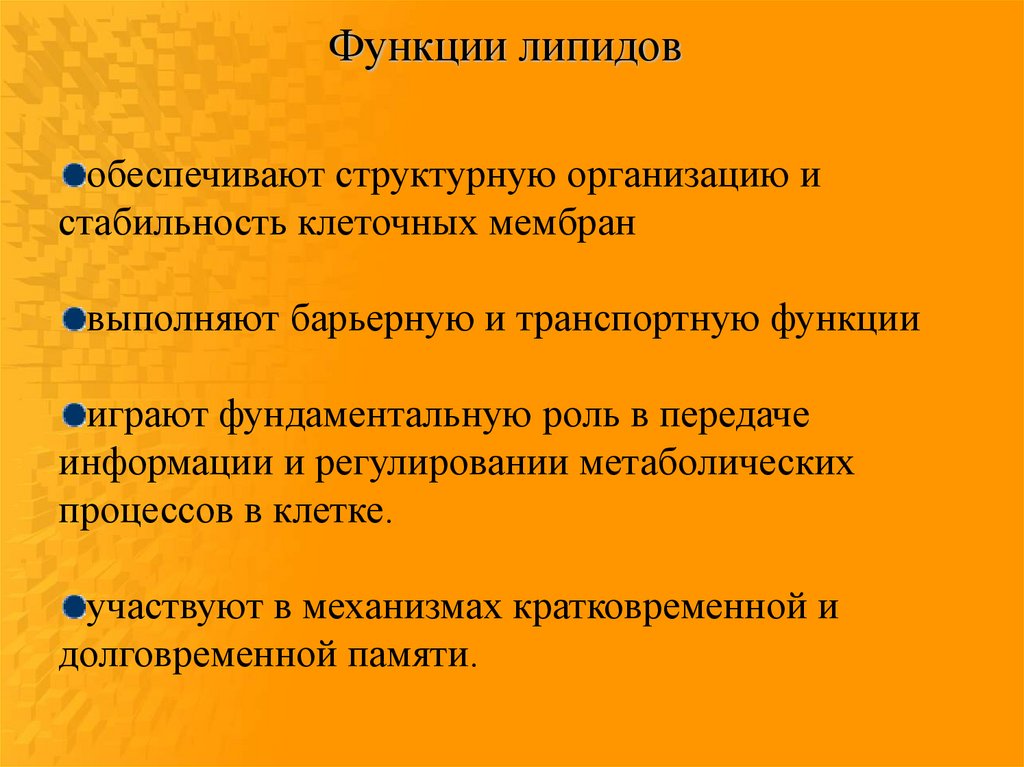 Функции липидов

обеспечивают структурную организацию и стабильность клеточных мембран

выполняют барьерную и транспортную функции

играют фундаментальную роль в передаче информации и регулировании метаболических процессов в клетке.

участвуют в механизмах кратковременной и долговременной памяти.